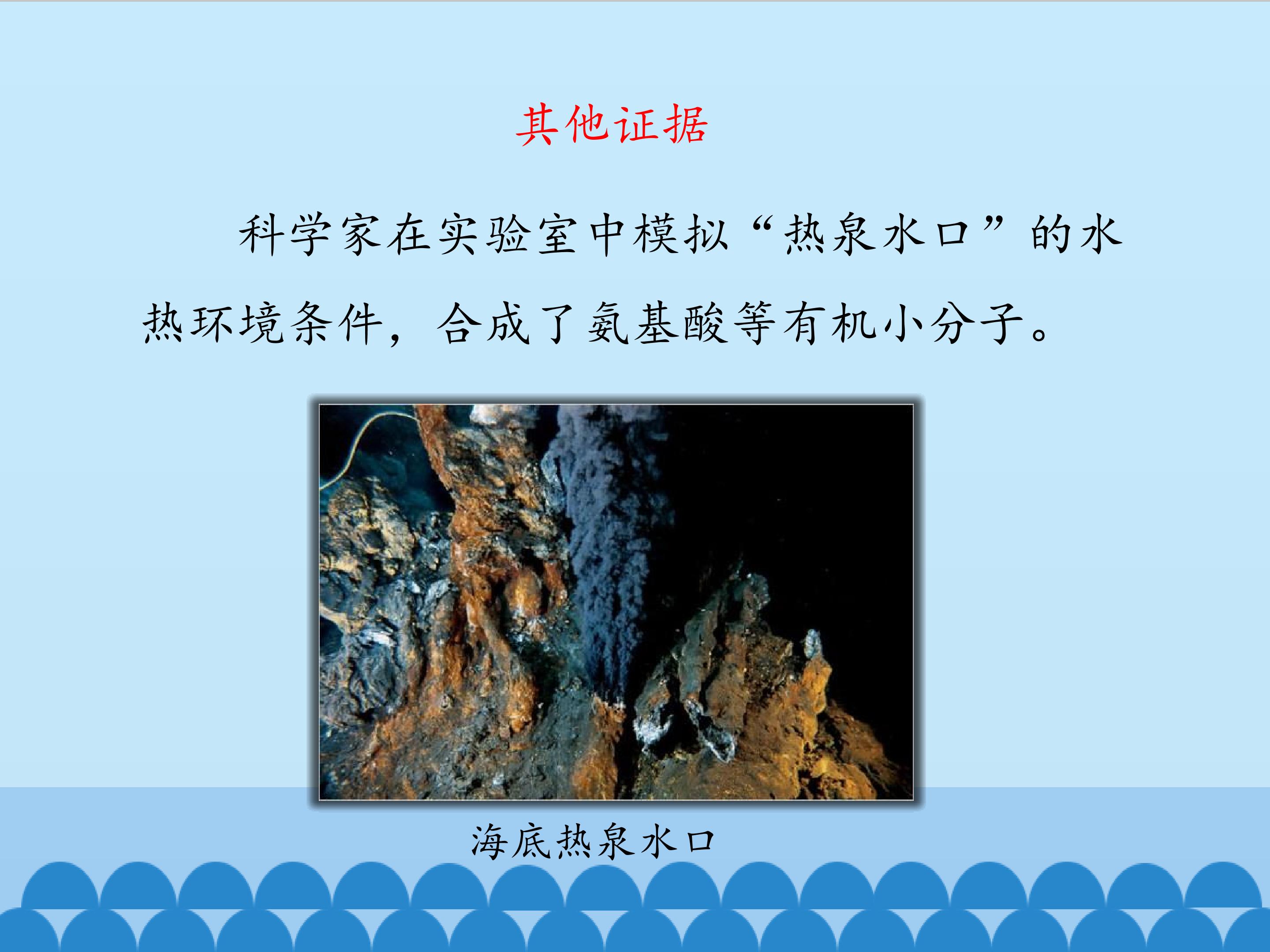 其他证据

科学家在实验室中模拟“热泉水口”的水热环境条件，合成了氨基酸等有机小分子。

海底热泉水口